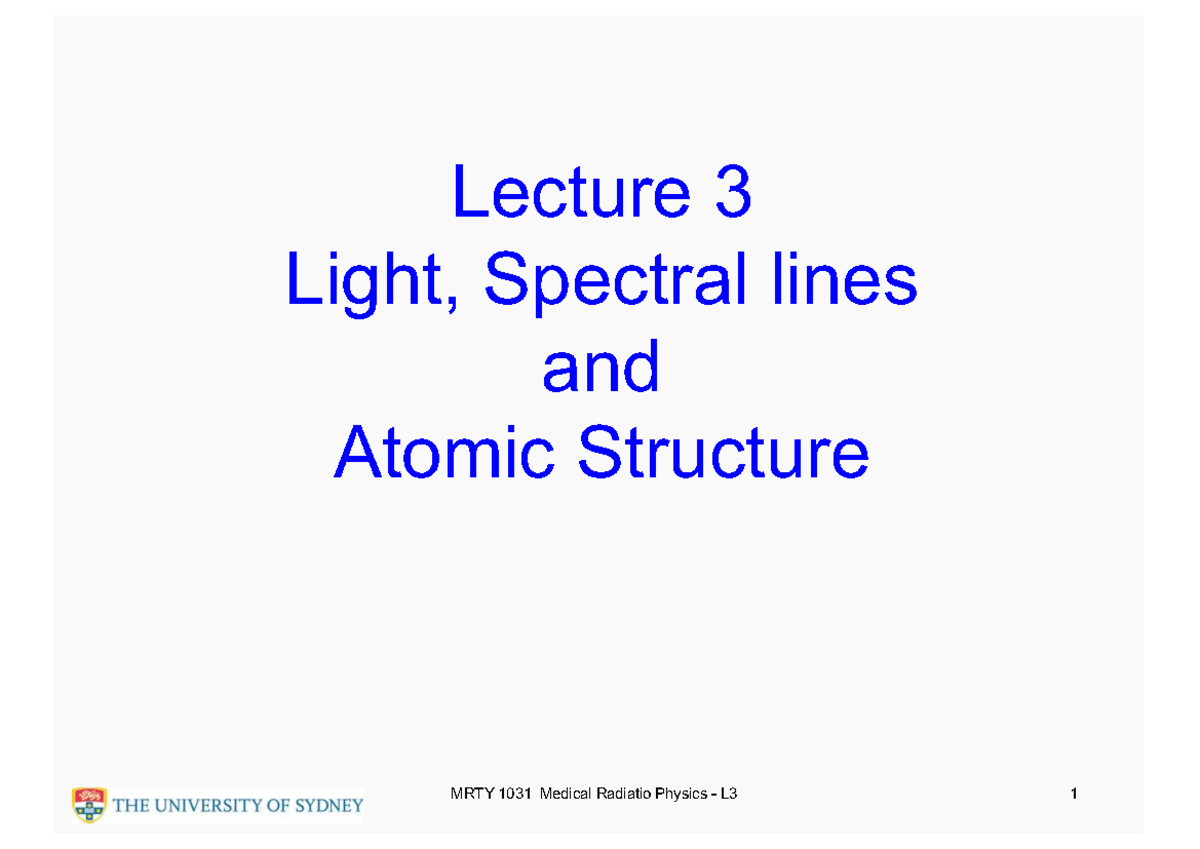 Lecture 3
Light, Spectral lines
and
Atomic Structure

THE UNIVERSITY OF SYDNEY

MRTY 1031 Medical Radiatio Physics - L3

1